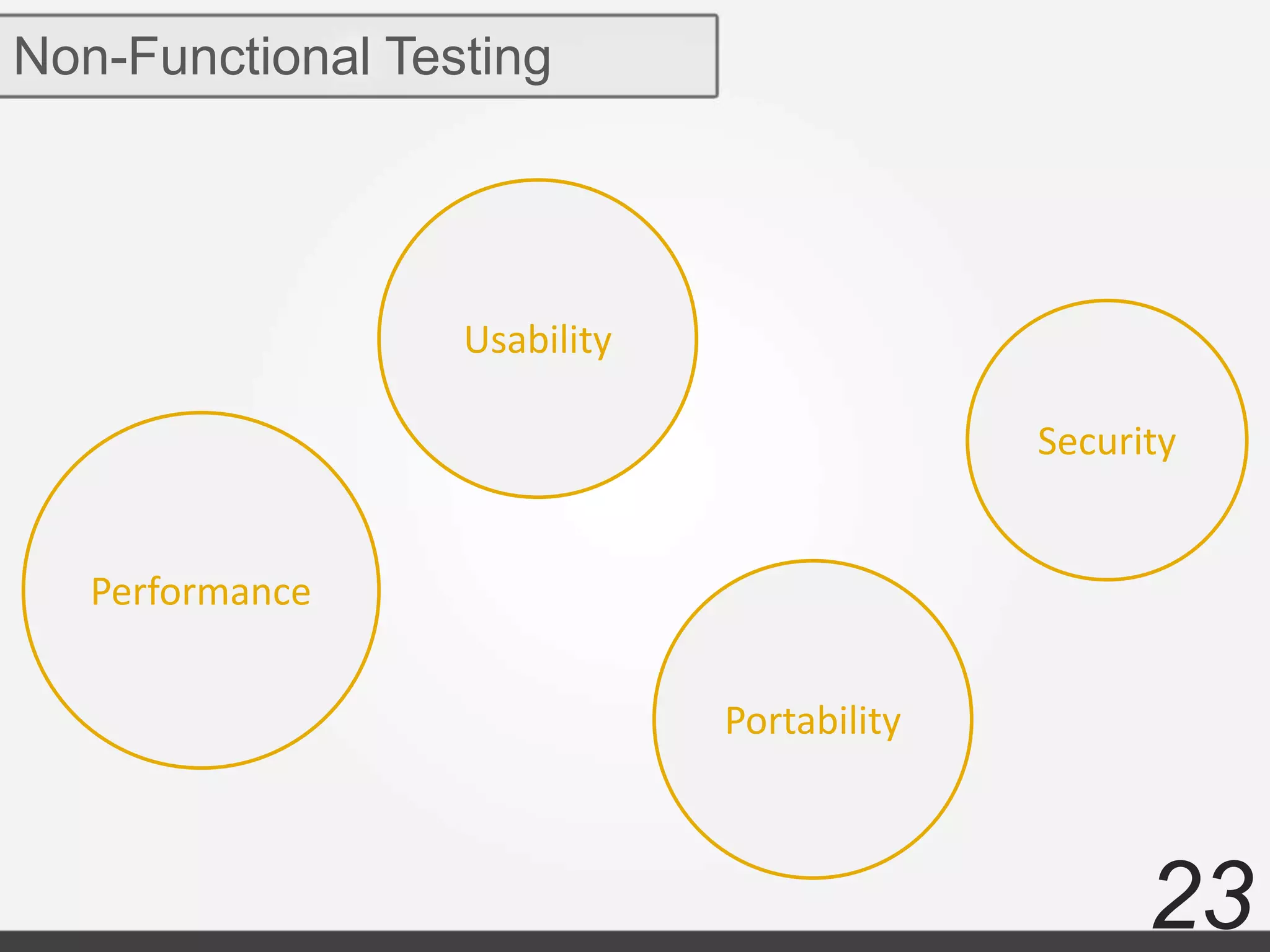 Non-Functional Testing

Usability

Security

Performance

Portability

23